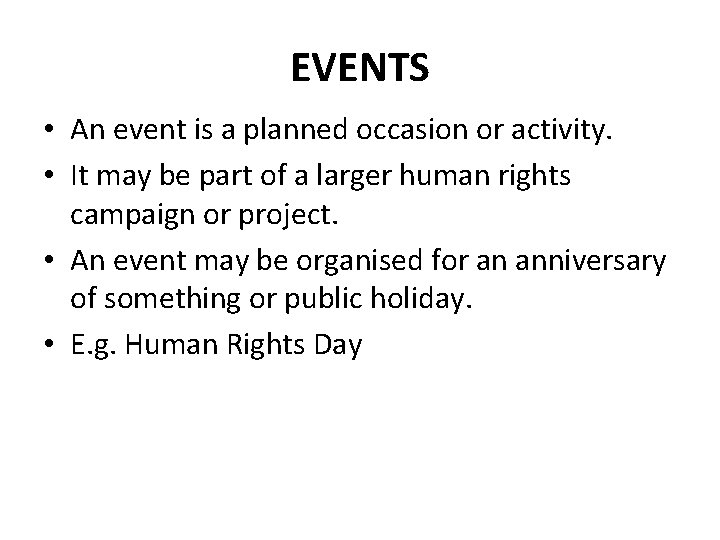 EVENTS

• An event is a planned occasion or activity.
• It may be part of a larger human rights campaign or project.
• An event may be organised for an anniversary of something or public holiday.
• E.g. Human Rights Day